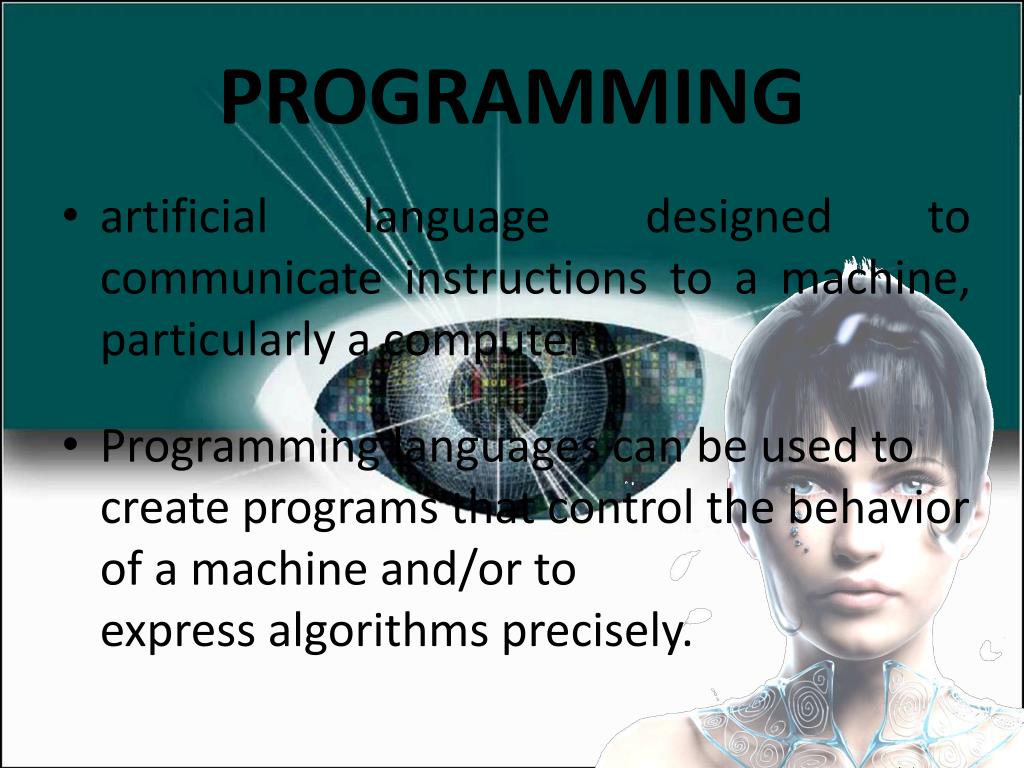 PROGRAMMING

• artificial language designed to communicate instructions to a machine, particularly a computer.

• Programming languages can be used to create programs that control the behavior of a machine and/or to express algorithms precisely.